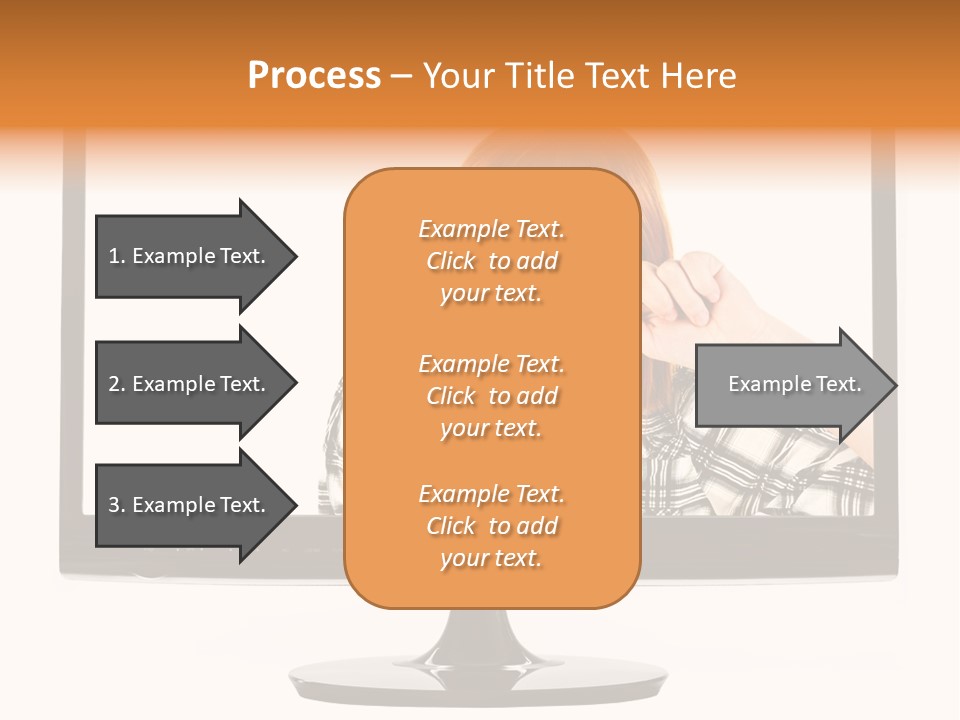 Process – Your Title Text Here

1. Example Text.

2. Example Text.

3. Example Text.

Example Text. Click to add your text.

Example Text. Click to add your text.

Example Text. Click to add your text.

Example Text.